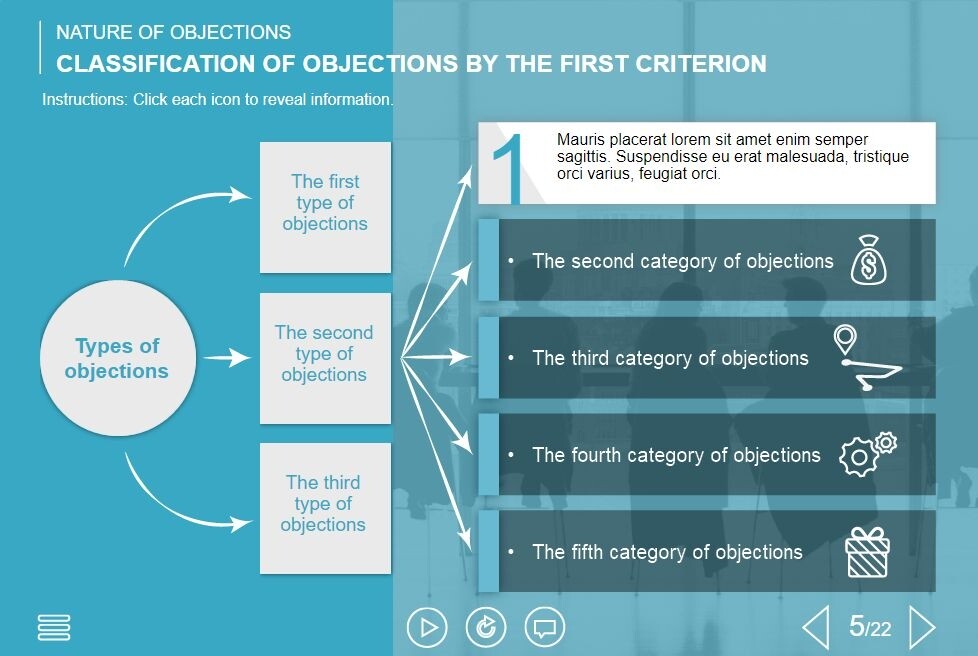 NATURE OF OBJECTIONS
CLASSIFICATION OF OBJECTIONS BY THE FIRST CRITERION

Instructions: Click each icon to reveal information.

Types of objections

The first type of objections

The second type of objections

The third type of objections

1

Mauris placerat lorem sit amet enim semper sagittis. Suspendisse eu erat malesuada, tristique orci varius, feugiat orci.

• The second category of objections

• The third category of objections

• The fourth category of objections

• The fifth category of objections

5/22